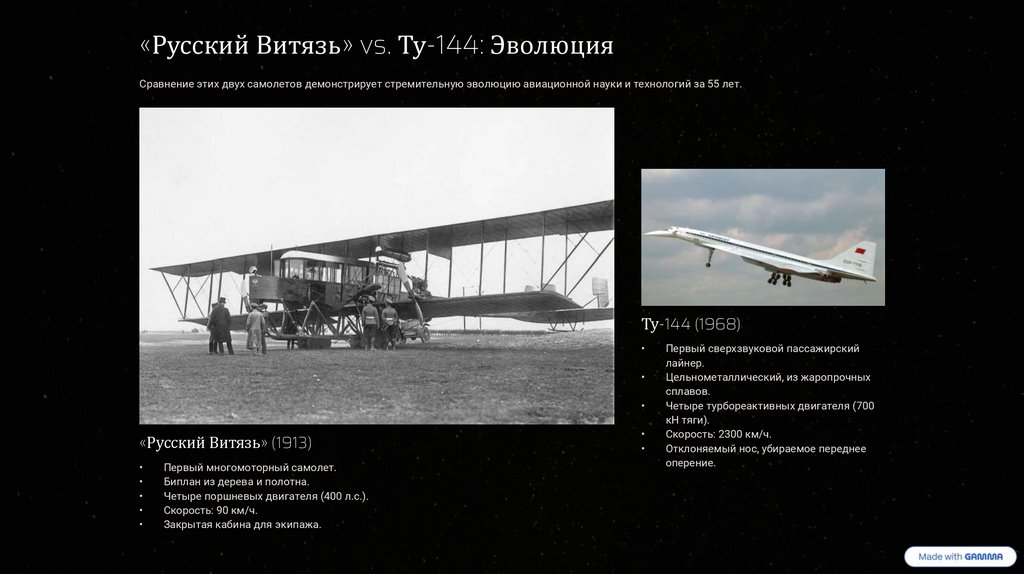 «Русский Витязь» vs. Ту-144: Эволюция

Сравнение этих двух самолетов демонстрирует стремительную эволюцию авиационной науки и технологий за 55 лет.

«Русский Витязь» (1913)

• Первый многомоторный самолет.
• Биплан из дерева и полотна.
• Четыре поршневых двигателя (400 л.с.).
• Скорость: 90 км/ч.
• Закрытая кабина для экипажа.

Ту-144 (1968)

• Первый сверхзвуковой пассажирский лайнер.
• Цельнометаллический, из жаропрочных сплавов.
• Четыре турбореактивных двигателя (700 кН тяги).
• Скорость: 2300 км/ч.
• Отклоняемый нос, убираемое переднее оперение.

Made with GAMMA